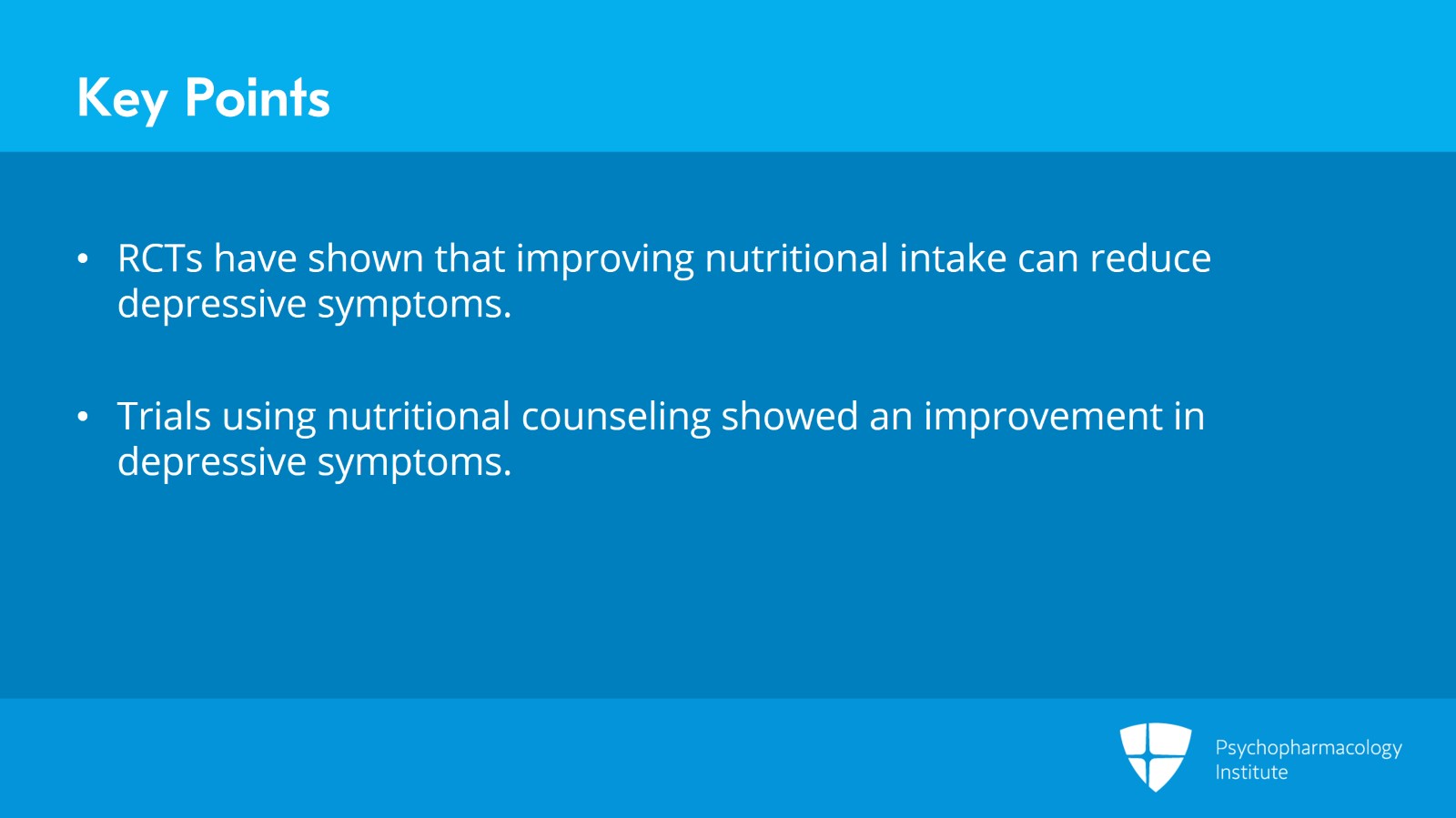 Key Points

• RCTs have shown that improving nutritional intake can reduce depressive symptoms.

• Trials using nutritional counseling showed an improvement in depressive symptoms.

Psychopharmacology Institute